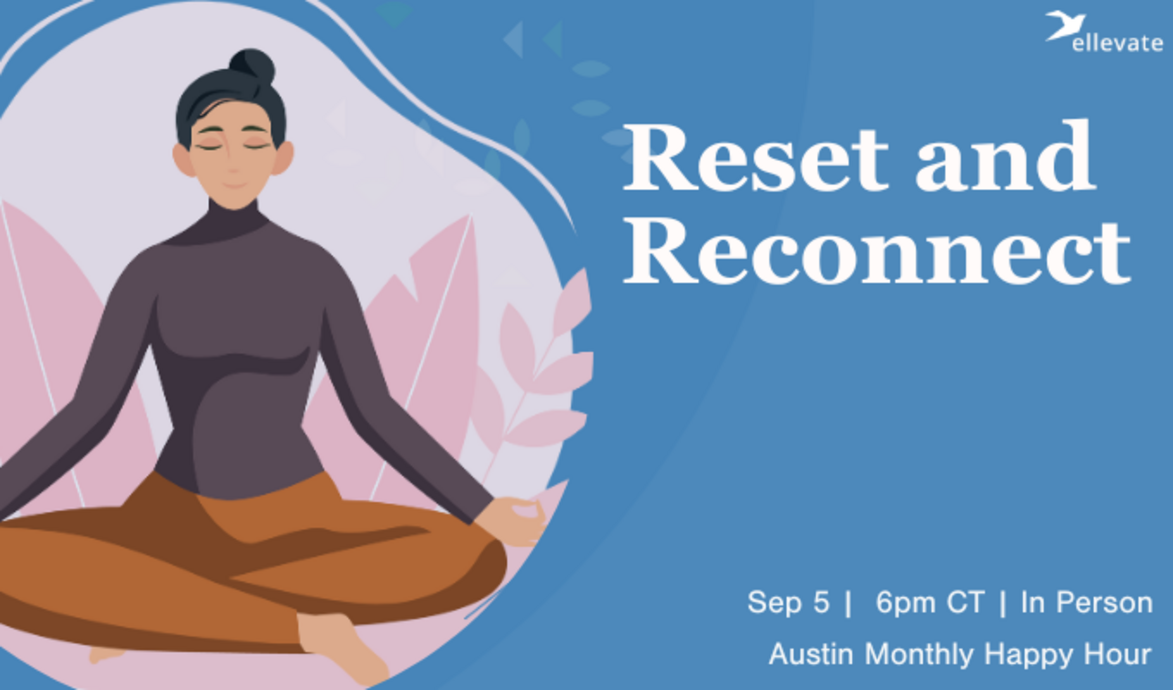 ellevate

Reset and Reconnect

Sep 5 | 6pm CT | In Person

Austin Monthly Happy Hour